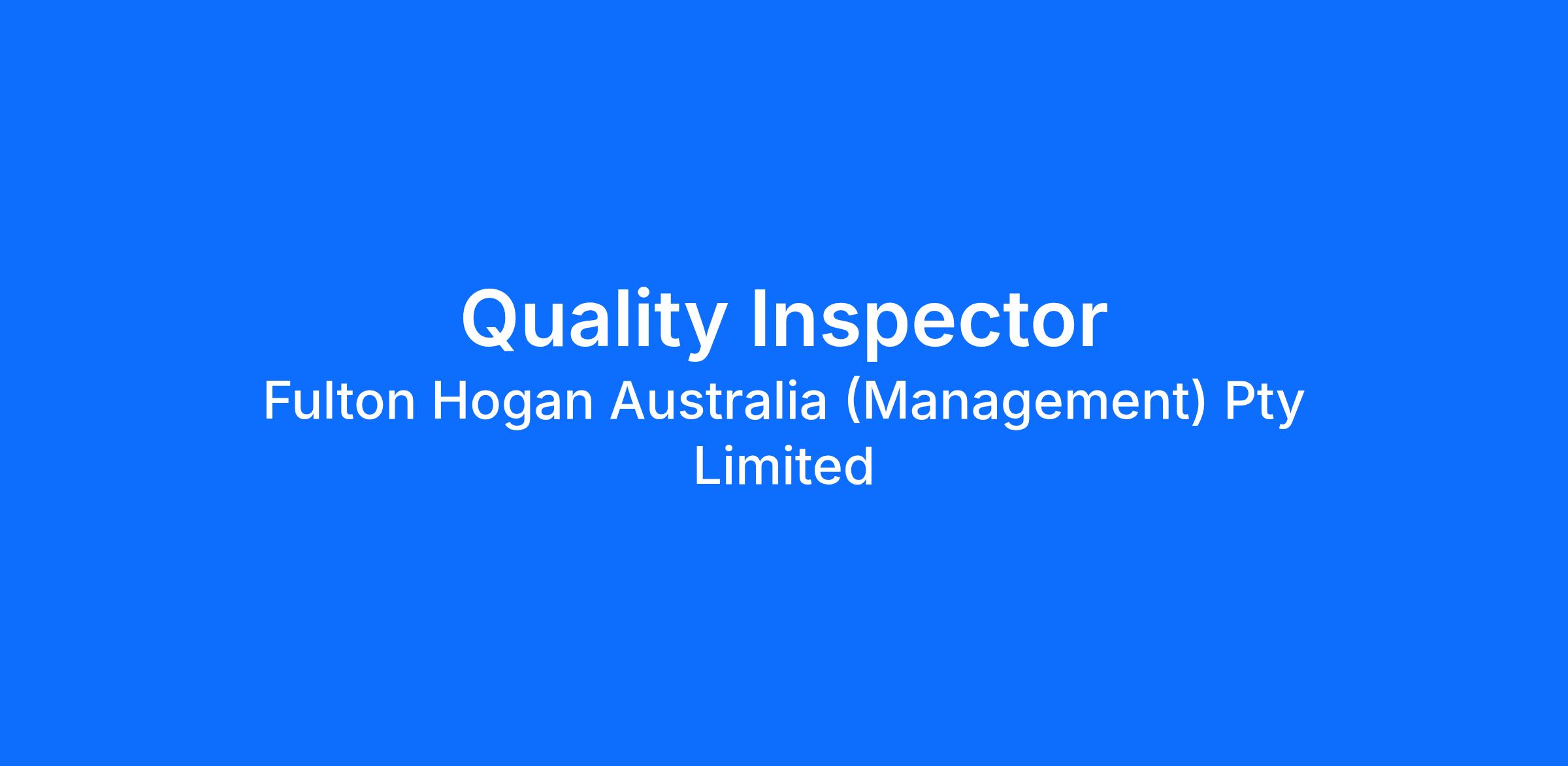 Quality Inspector

Fulton Hogan Australia (Management) Pty Limited